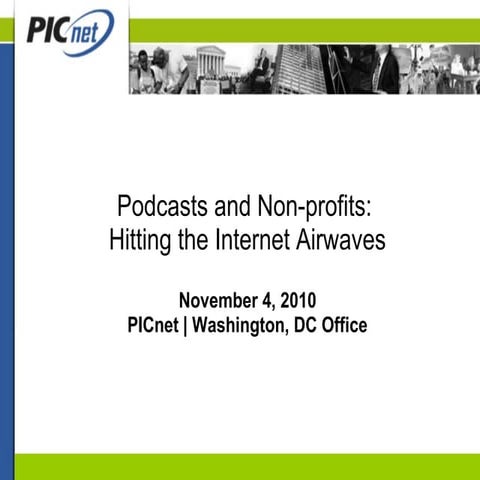 PICnet

Podcasts and Non-profits: Hitting the Internet Airwaves

November 4, 2010
PICnet | Washington, DC Office